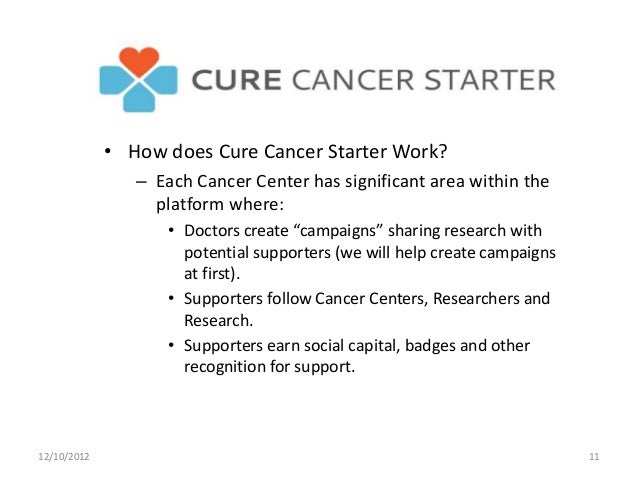 CURE CANCER STARTER

• How does Cure Cancer Starter Work?
– Each Cancer Center has significant area within the platform where:
• Doctors create “campaigns” sharing research with potential supporters (we will help create campaigns at first).
• Supporters follow Cancer Centers, Researchers and Research.
• Supporters earn social capital, badges and other recognition for support.

12/10/2012

11